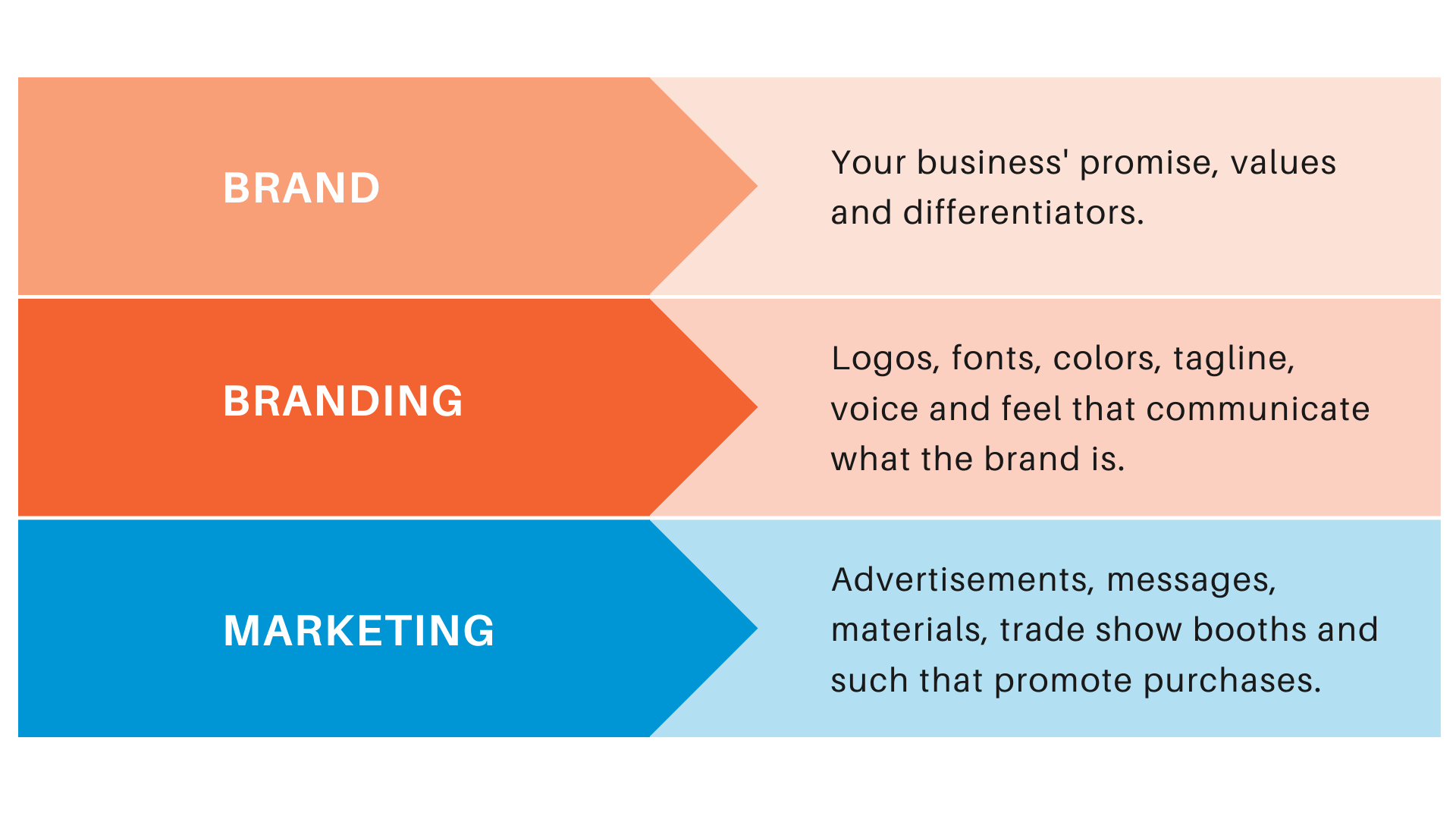 BRAND

Your business' promise, values and differentiators.

BRANDING

Logos, fonts, colors, tagline, voice and feel that communicate what the brand is.

MARKETING

Advertisements, messages, materials, trade show booths and such that promote purchases.